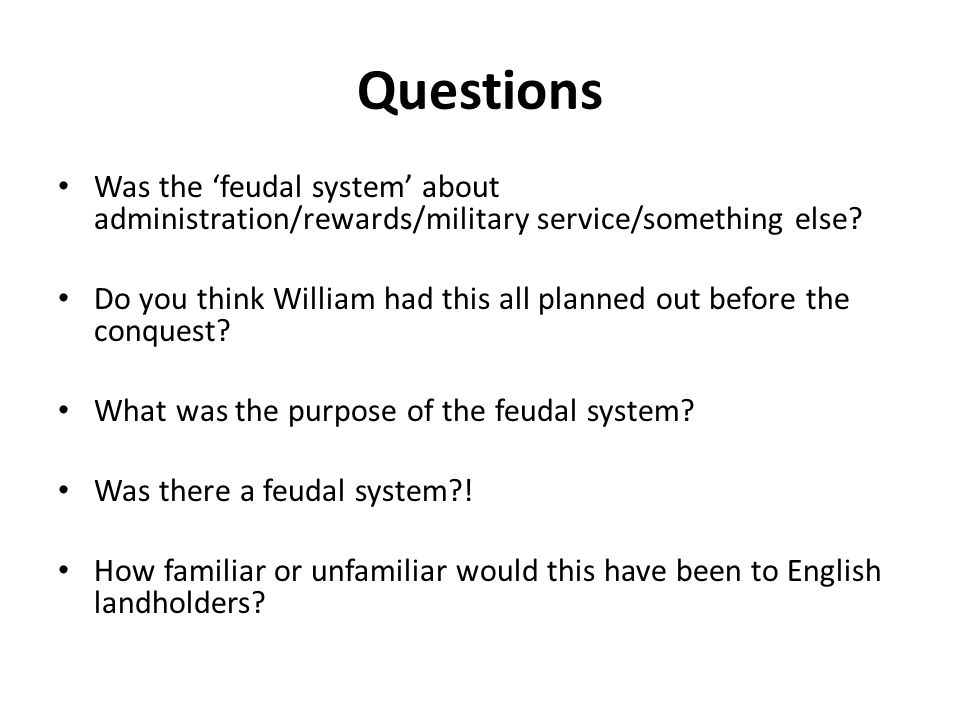 Questions

• Was the ‘feudal system’ about administration/rewards/military service/something else?

• Do you think William had this all planned out before the conquest?

• What was the purpose of the feudal system?

• Was there a feudal system?!

• How familiar or unfamiliar would this have been to English landholders?